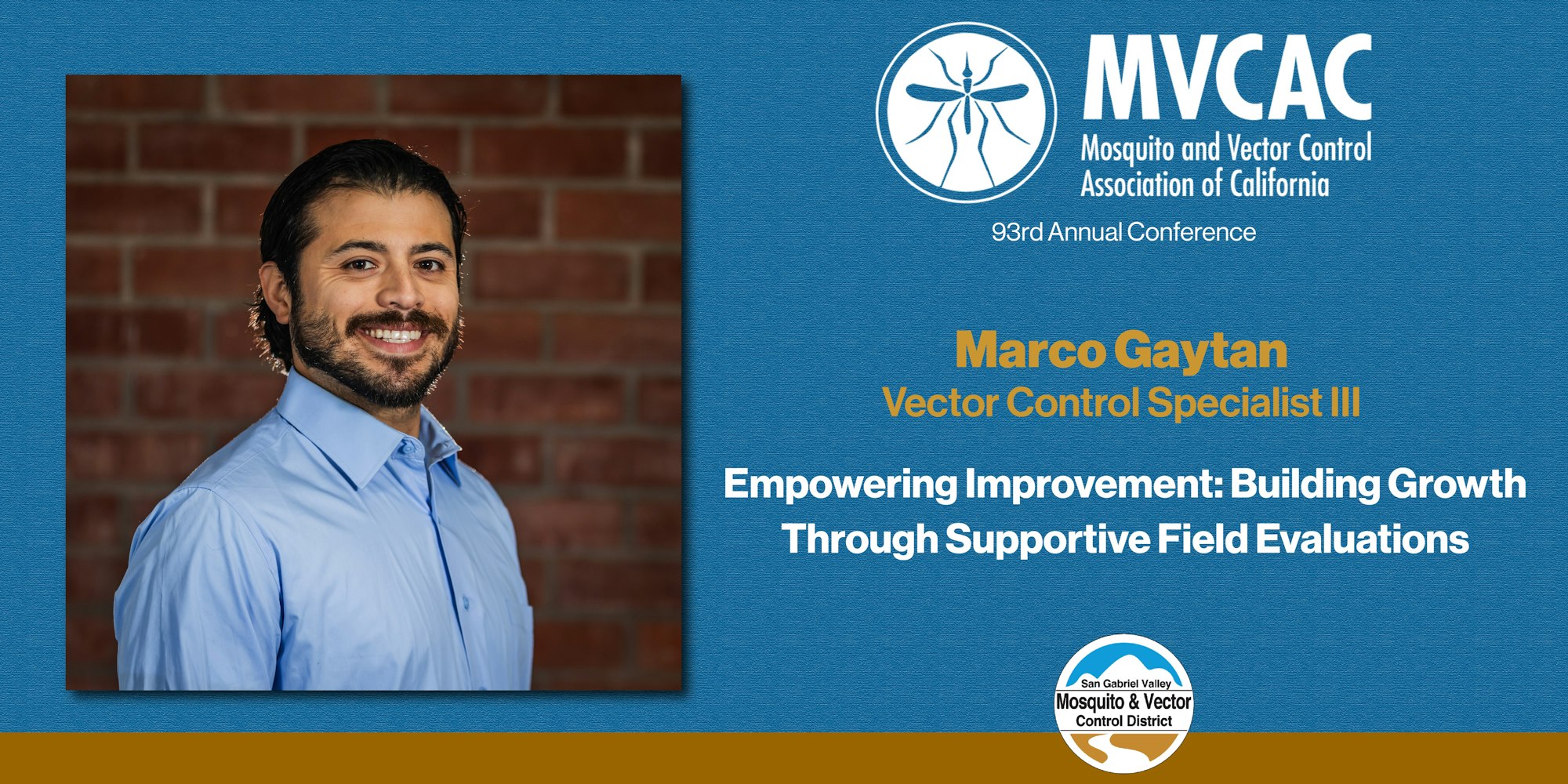 MVCAC
Mosquito and Vector Control Association of California

93rd Annual Conference

Marco Gaytan
Vector Control Specialist III

Empowering Improvement: Building Growth Through Supportive Field Evaluations

San Gabriel Valley
Mosquito & Vector
Control District